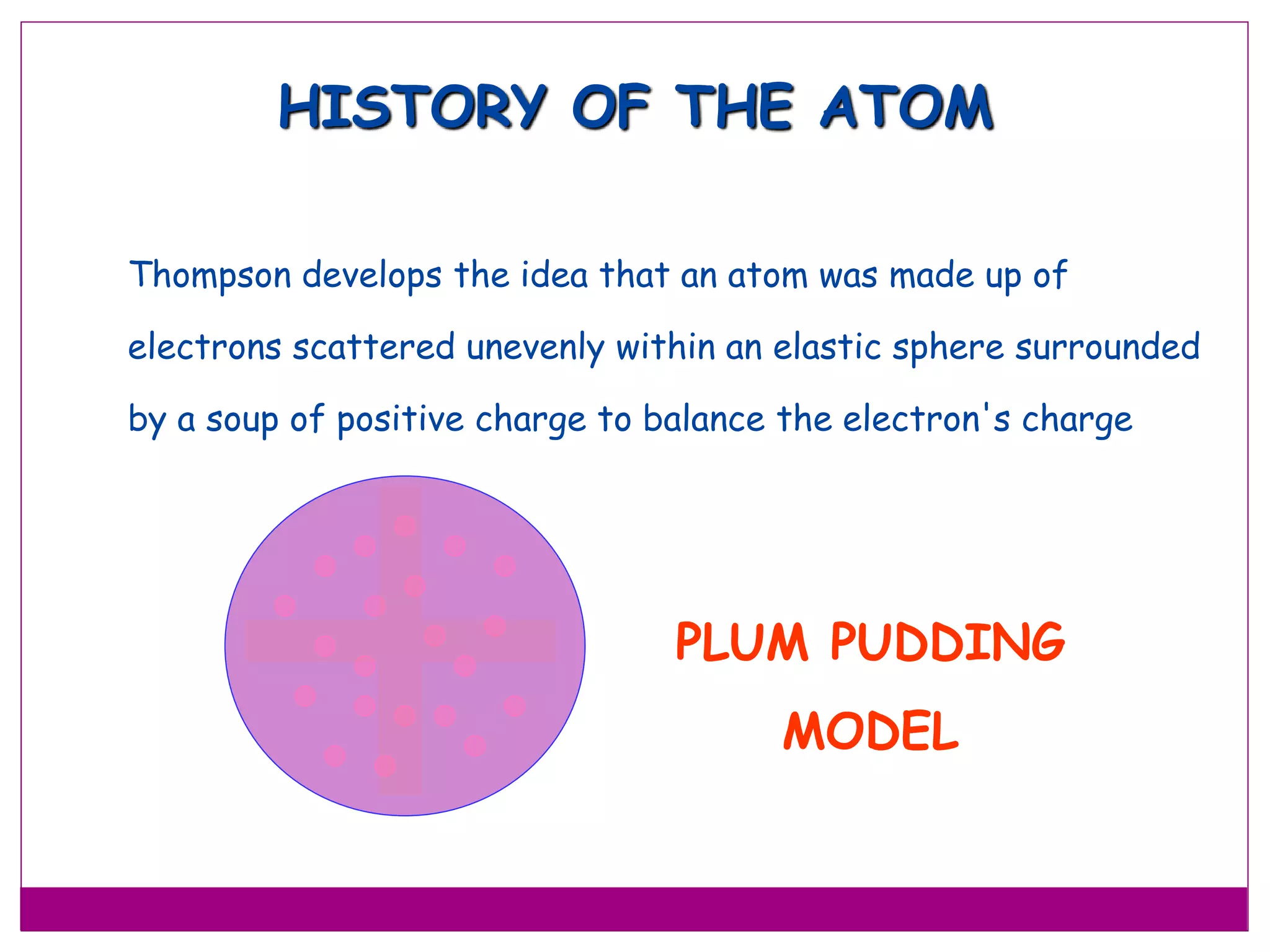 HISTORY OF THE ATOM

Thompson develops the idea that an atom was made up of electrons scattered unevenly within an elastic sphere surrounded by a soup of positive charge to balance the electron's charge

PLUM PUDDING MODEL